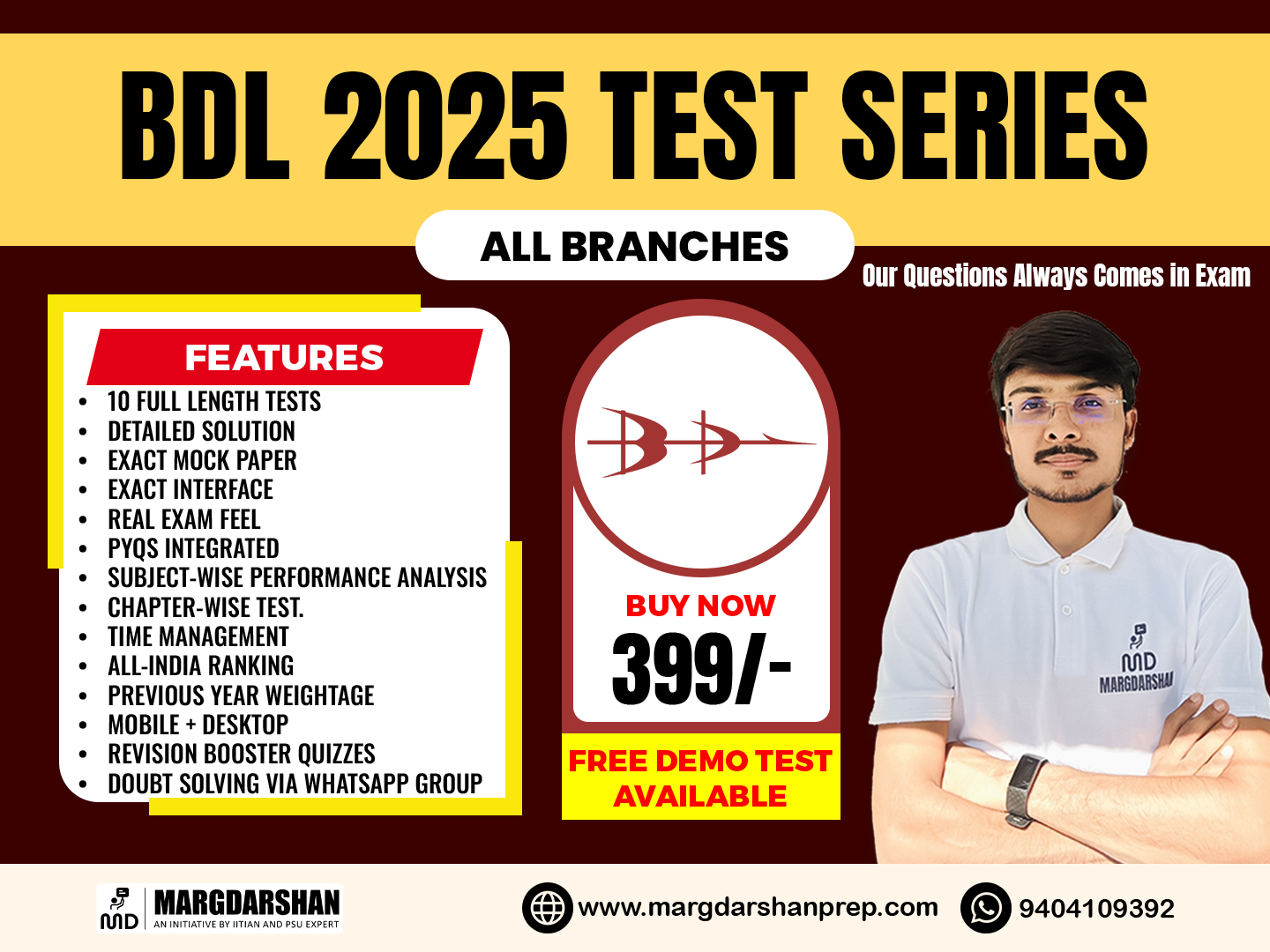 BDL 2025 TEST SERIES

ALL BRANCHES

Our Questions Always Comes in Exam

FEATURES

- 10 FULL LENGTH TESTS
- DETAILED SOLUTION
- EXACT MOCK PAPER
- EXACT INTERFACE
- REAL EXAM FEEL
- PYQS INTEGRATED
- SUBJECT-WISE PERFORMANCE ANALYSIS
- CHAPTER-WISE TEST.
- TIME MANAGEMENT
- ALL-INDIA RANKING
- PREVIOUS YEAR WEIGHTAGE
- MOBILE + DESKTOP
- REVISION BOOSTER QUIZZES
- DOUBT SOLVING VIA WHATSAPP GROUP

BUY NOW
399/-

FREE DEMO TEST AVAILABLE

MD MARGDARSHAN

MD MARGDARSHAN
AN INITIATIVE BY IITIAN AND PSU EXPERT

www.margdarshanprep.com

9404109392